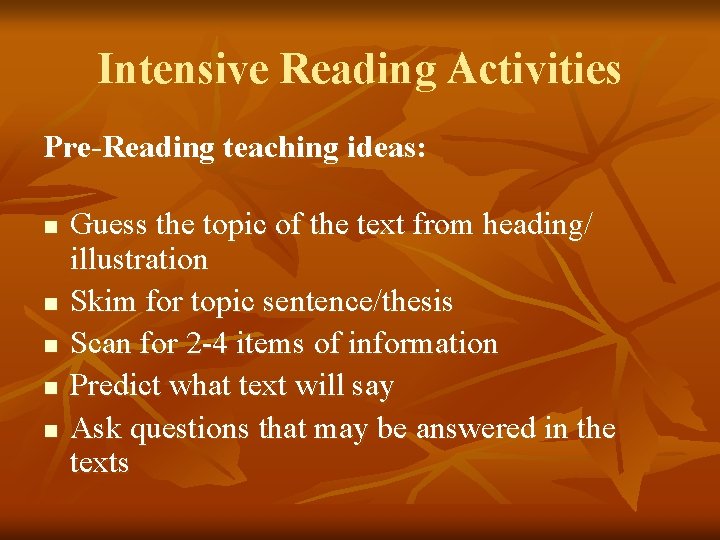 Intensive Reading Activities

Pre-Reading teaching ideas:

- Guess the topic of the text from heading/ illustration
- Skim for topic sentence/thesis
- Scan for 2-4 items of information
- Predict what text will say
- Ask questions that may be answered in the texts